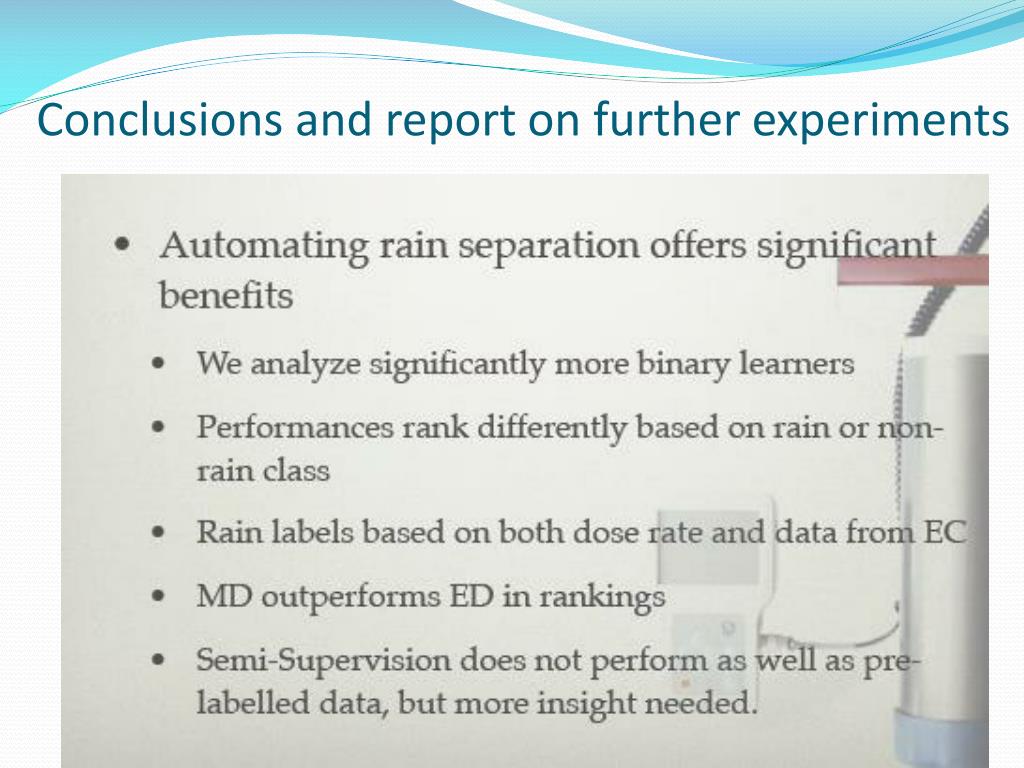 Conclusions and report on further experiments

• Automating rain separation offers significant benefits

• We analyze significantly more binary learners

• Performances rank differently based on rain or non-rain class

• Rain labels based on both dose rate and data from EC

• MD outperforms ED in rankings

• Semi-Supervision does not perform as well as pre-labelled data, but more insight needed.